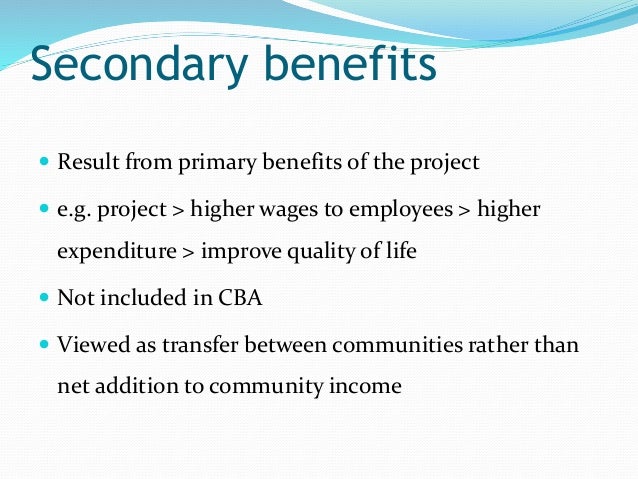 Secondary benefits

- Result from primary benefits of the project
- e.g. project > higher wages to employees > higher expenditure > improve quality of life
- Not included in CBA
- Viewed as transfer between communities rather than net addition to community income